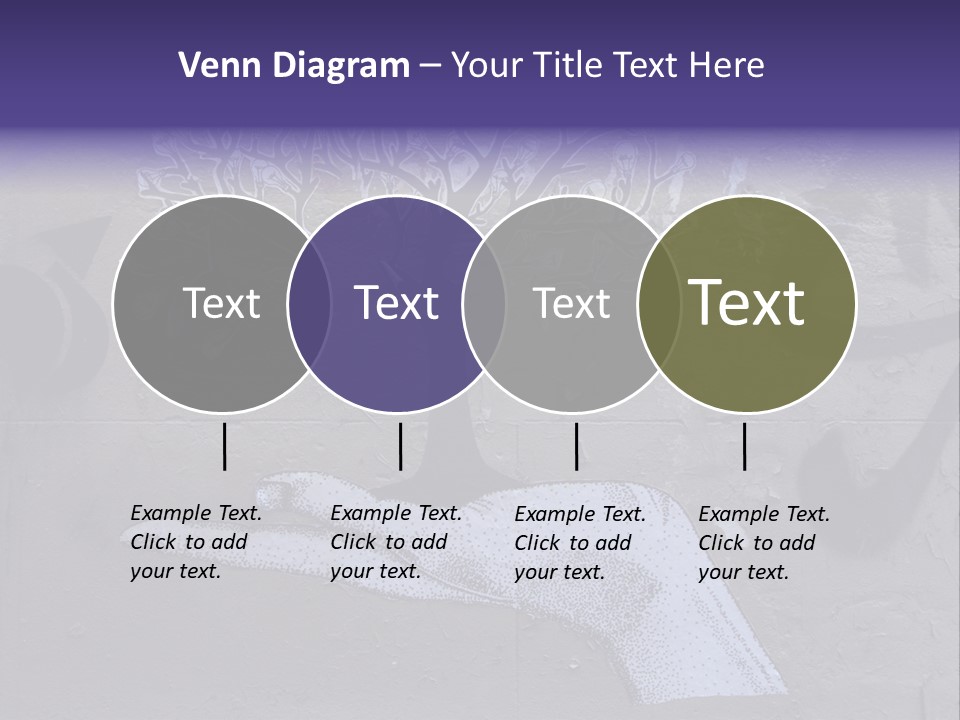 Venn Diagram – Your Title Text Here

Text

Text

Text

Text

Example Text. Click to add your text.

Example Text. Click to add your text.

Example Text. Click to add your text.

Example Text. Click to add your text.